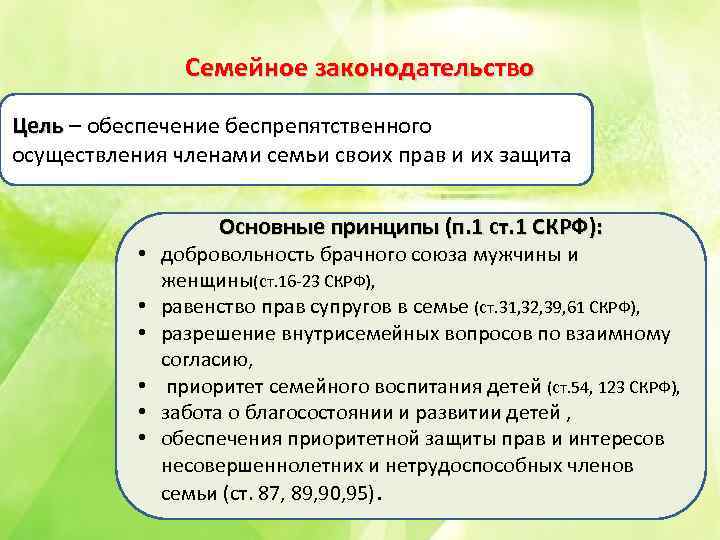 Семейное законодательство

Цель – обеспечение беспрепятственного осуществления членами семьи своих прав и их защита

Основные принципы (п.1 ст.1 СКРФ):
• добровольность брачного союза мужчины и женщины(ст.16-23 СКРФ),
• равенство прав супругов в семье (ст.31,32,39,61 СКРФ),
• разрешение внутрисемейных вопросов по взаимному согласию,
• приоритет семейного воспитания детей (ст.54, 123 СКРФ),
• забота о благосостоянии и развитии детей ,
• обеспечения приоритетной защиты прав и интересов несовершеннолетних и нетрудоспособных членов семьи (ст. 87, 89,90,95).